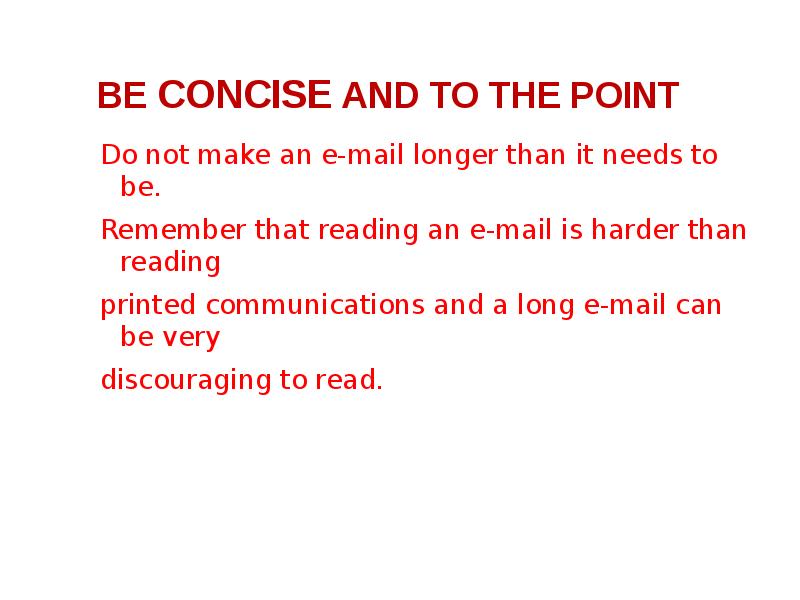 BE CONCISE AND TO THE POINT

Do not make an e-mail longer than it needs to be.

Remember that reading an e-mail is harder than reading

printed communications and a long e-mail can be very

discouraging to read.